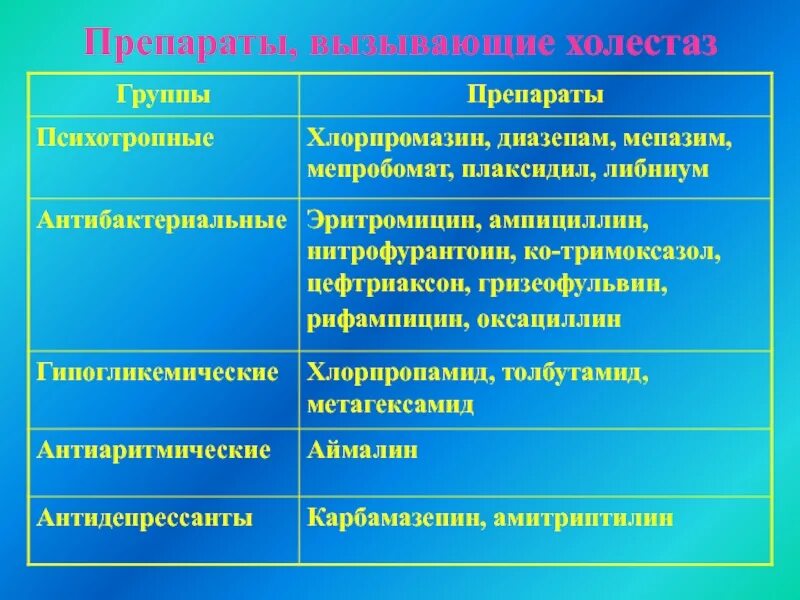 Препараты, вызывающие холестаз

| Группы | Препараты |
|---|---|
| Психотропные | Хлорпромазин, диазепам, мепазим, мепробомат, плаксидил, либниум |
| Антибактериальные | Эритромицин, ампициллин, нитрофурантоин, ко-тримоксазол, цефтриаксон, гризеофульвин, рифампицин, оксациллин |
| Гипогликемические | Хлорпропамид, толбутамид, метагексамид |
| Антиаритмические | Аймалин |
| Антидепрессанты | Карбамазепин, амитриптилин |